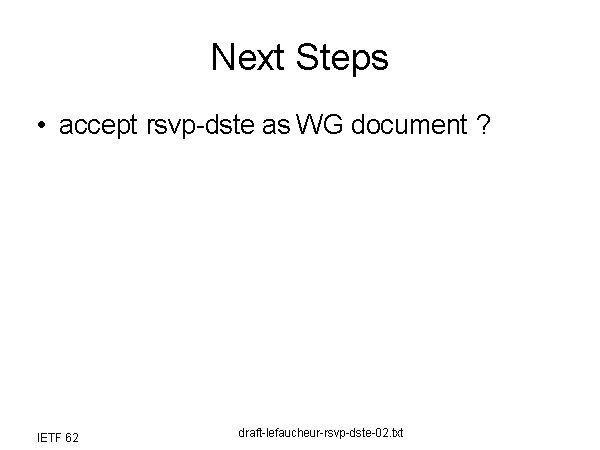 Next Steps

• accept rsvp-dste as WG document ?

IETF 62

draft-lefaucheur-rsvp-dste-02.txt